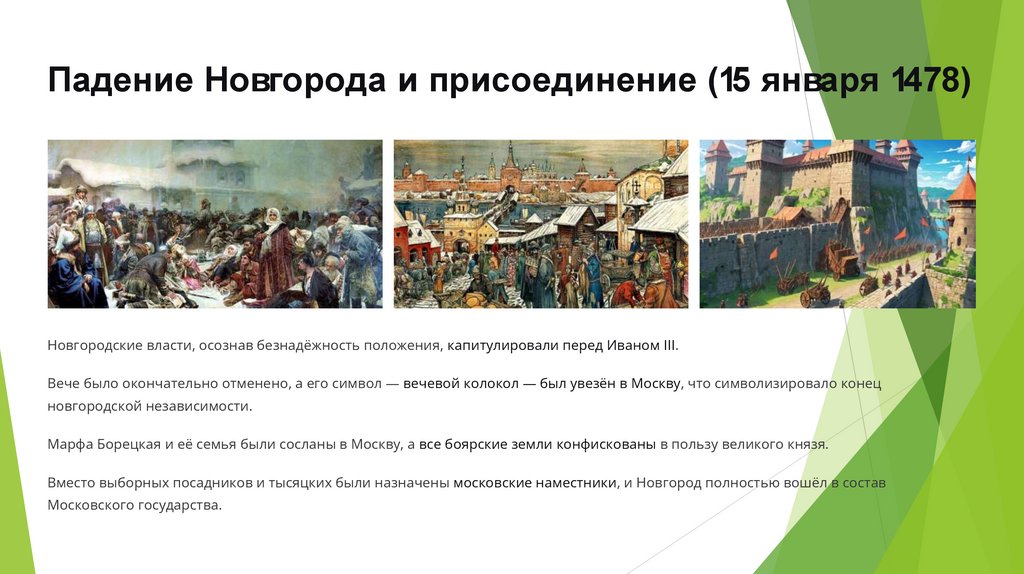 Падение Новгорода и присоединение (15 января 1478)

Новгородские власти, осознав безнадёжность положения, капитулировали перед Иваном III.

Вече было окончательно отменено, а его символ — вечевой колокол — был увезён в Москву, что символизировало конец новгородской независимости.

Марфа Борецкая и её семья были сосланы в Москву, а все боярские земли конфискованы в пользу великого князя.

Вместо выборных посадников и тысяцких были назначены московские наместники, и Новгород полностью вошёл в состав Московского государства.